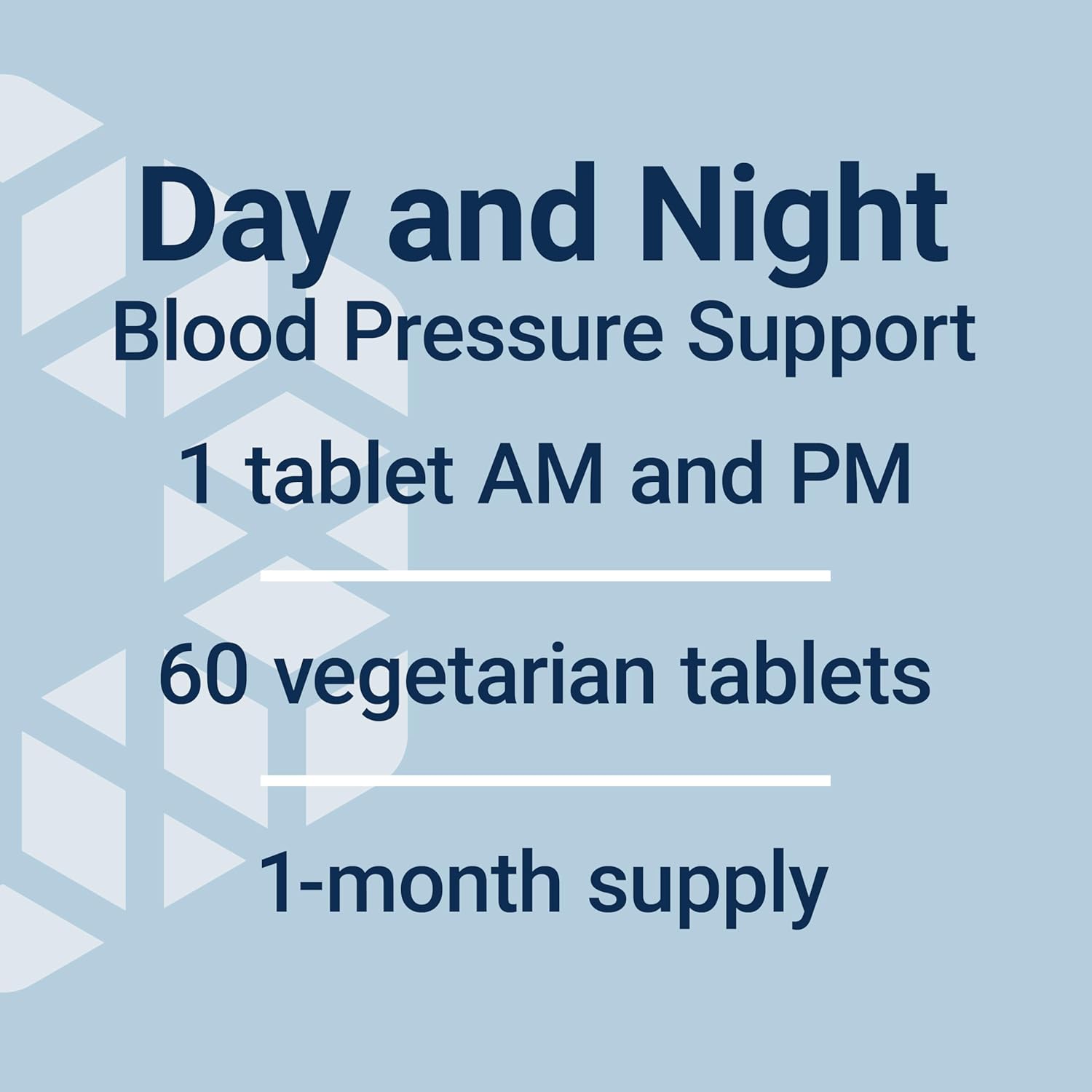 Day and Night
Blood Pressure Support

1 tablet AM and PM

60 vegetarian tablets

1-month supply